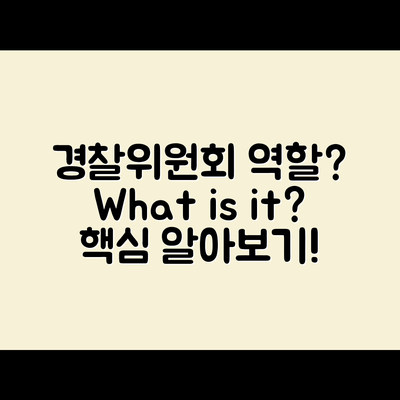 경찰위원회 역할?
What is it?
핵심 알아보기!